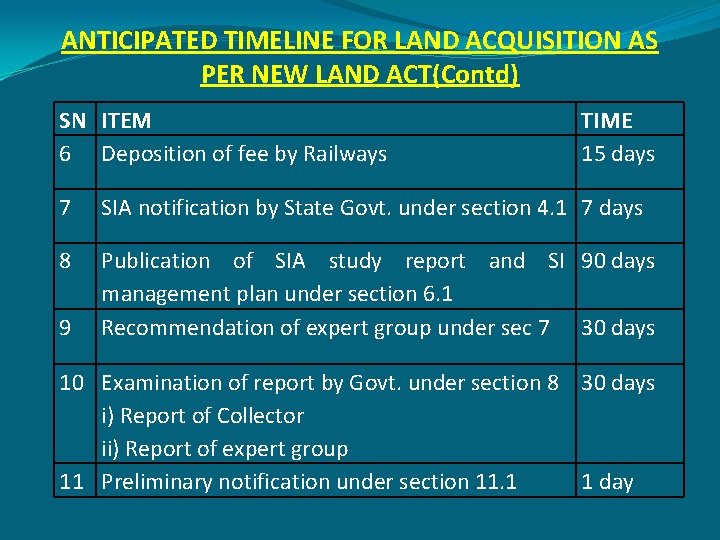 ANTICIPATED TIMELINE FOR LAND ACQUISITION AS PER NEW LAND ACT(Contd)

| SN | ITEM | TIME |
|---|---|---|
| 6 | Deposition of fee by Railways | 15 days |
| 7 | SIA notification by State Govt. under section 4.1 | 7 days |
| 8 | Publication of SIA study report and SI management plan under section 6.1 | 90 days |
| 9 | Recommendation of expert group under sec 7 | 30 days |
| 10 | Examination of report by Govt. under section 8 i) Report of Collector ii) Report of expert group | 30 days |
| 11 | Preliminary notification under section 11.1 | 1 day |